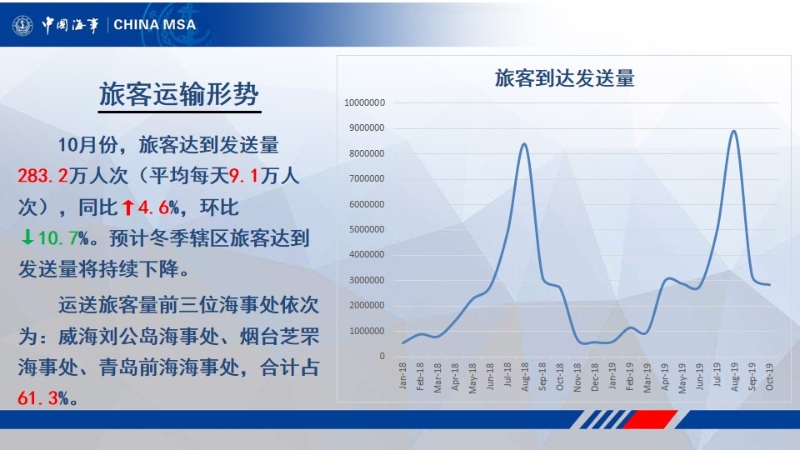 中国海事 | CHINA MSA

旅客运输形势

10月份，旅客达到发送量283.2万人次（平均每天9.1万人次），同比↑4.6%，环比↓10.7%。预计冬季辖区旅客达到发送量将持续下降。

运送旅客量前三位海事处依次为：威海刘公岛海事处、烟台芝罘海事处、青岛前海海事处，合计占61.3%。

旅客到达发送量

10000000
9000000
8000000
7000000
6000000
5000000
4000000
3000000
2000000
1000000
0

Jan-18 Feb-18 Mar-18 Apr-18 May-18 Jun-18 Jul-18 Aug-18 Sep-18 Oct-18 Nov-18 Dec-18 Jan-19 Feb-19 Mar-19 Apr-19 May-19 Jun-19 Jul-19 Aug-19 Sep-19 Oct-19